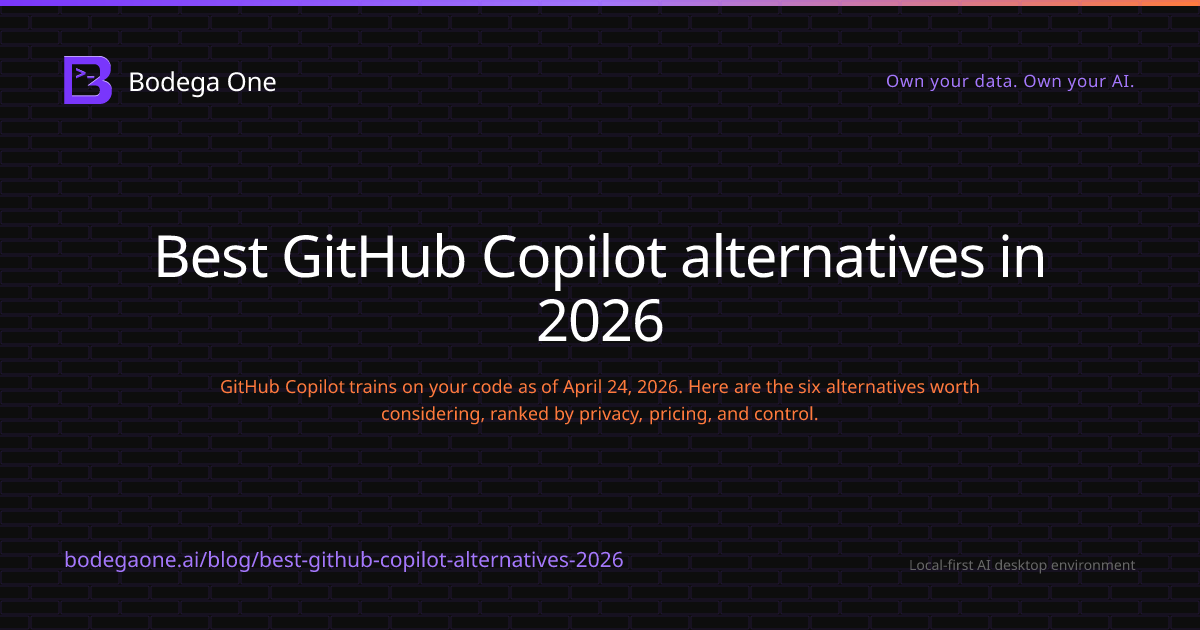 Bodega One

Own your data. Own your AI.

Best GitHub Copilot alternatives in 2026

GitHub Copilot trains on your code as of April 24, 2026. Here are the six alternatives worth considering, ranked by privacy, pricing, and control.

bodegaone.ai/blog/best-github-copilot-alternatives-2026

Local-first AI desktop environment